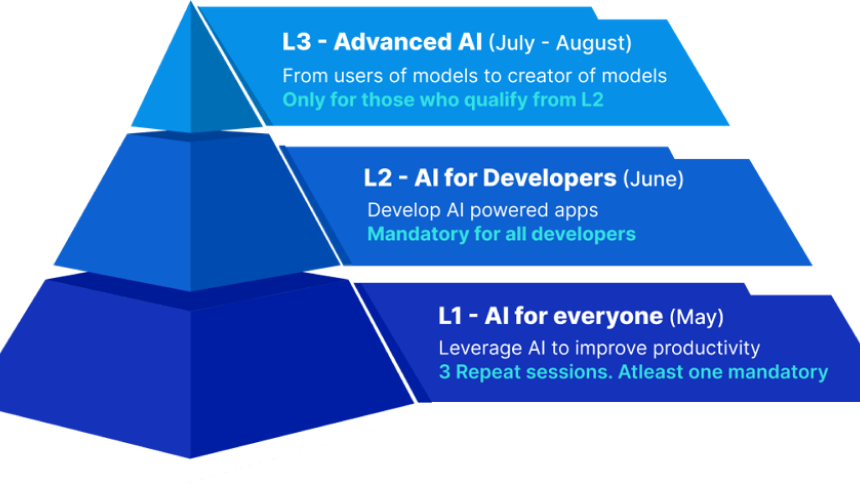 L3 - Advanced AI (July - August)
From users of models to creator of models
Only for those who qualify from L2

L2 - AI for Developers (June)
Develop AI powered apps
Mandatory for all developers

L1 - AI for everyone (May)
Leverage AI to improve productivity
3 Repeat sessions. Atleast one mandatory